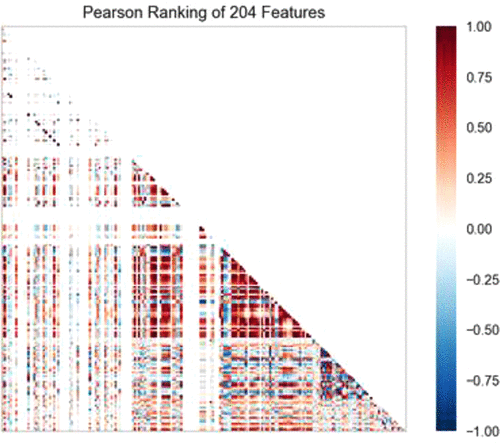 Pearson Ranking of 204 Features

1.00
0.75
0.50
0.25
0.00
−0.25
−0.50
−0.75
−1.00